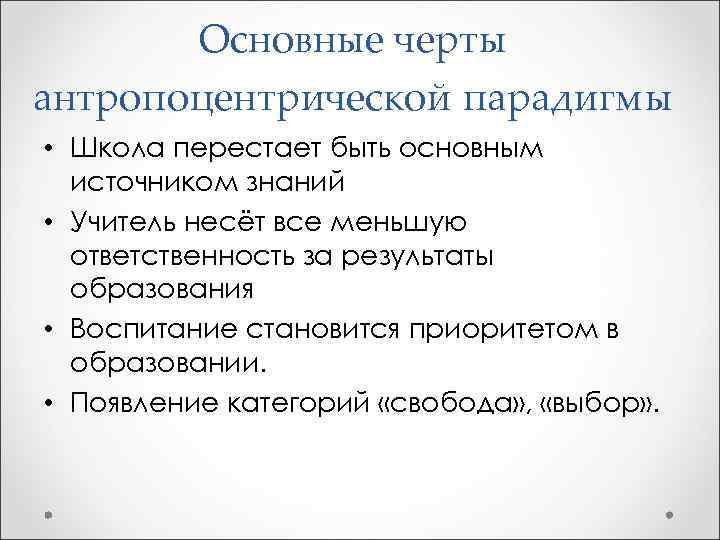 Основные черты антропоцентрической парадигмы

• Школа перестает быть основным источником знаний
• Учитель несёт все меньшую ответственность за результаты образования
• Воспитание становится приоритетом в образовании.
• Появление категорий «свобода», «выбор».